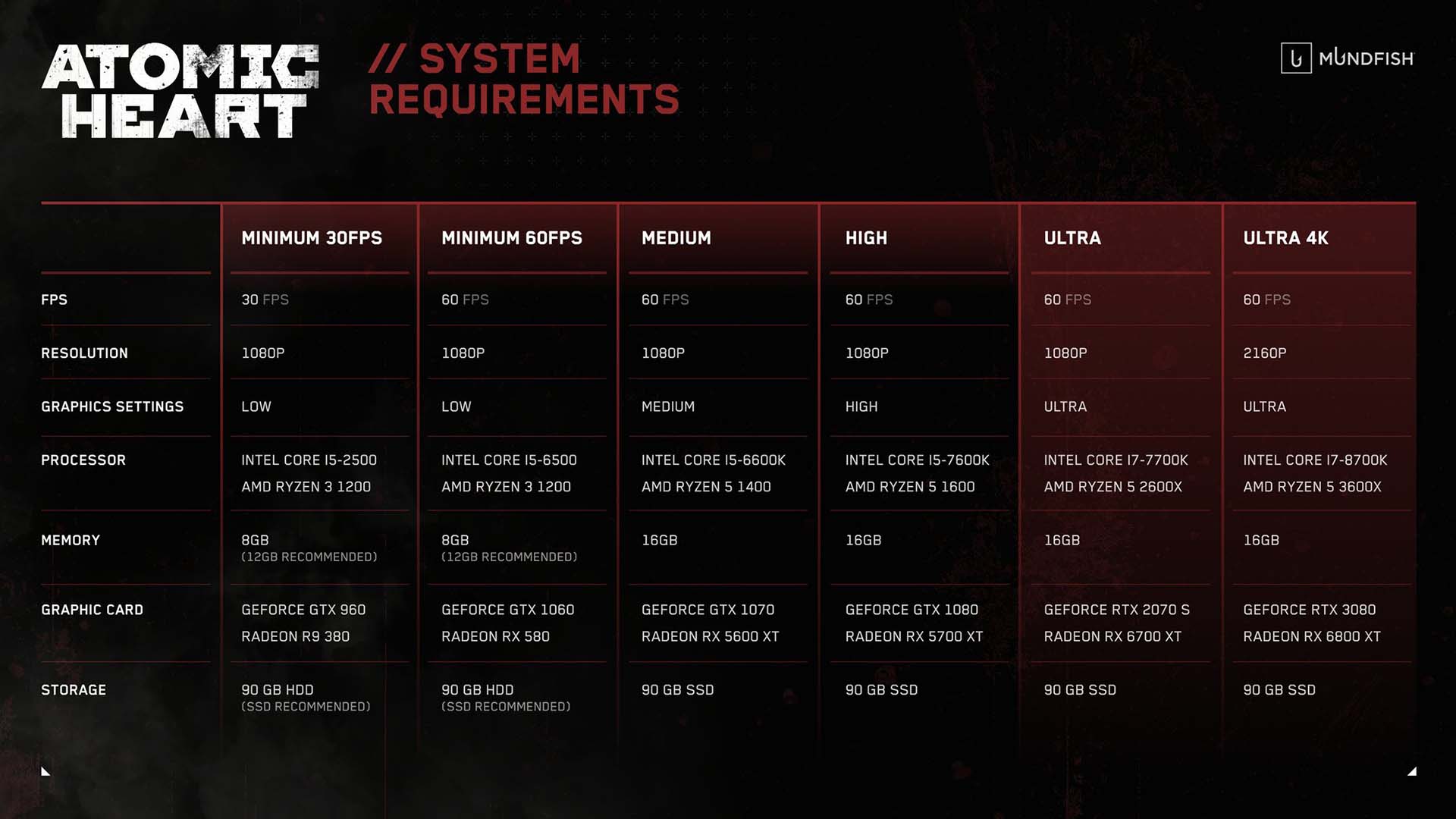 ATOMIC HEART

// SYSTEM REQUIREMENTS

MUNDFISH

| | MINIMUM 30FPS | MINIMUM 60FPS | MEDIUM | HIGH | ULTRA | ULTRA 4K |
|---|---|---|---|---|---|---|
| FPS | 30 FPS | 60 FPS | 60 FPS | 60 FPS | 60 FPS | 60 FPS |
| RESOLUTION | 1080P | 1080P | 1080P | 1080P | 1080P | 2160P |
| GRAPHICS SETTINGS | LOW | LOW | MEDIUM | HIGH | ULTRA | ULTRA |
| PROCESSOR | INTEL CORE I5-2500 AMD RYZEN 3 1200 | INTEL CORE I5-6500 AMD RYZEN 3 1200 | INTEL CORE I5-6600K AMD RYZEN 5 1400 | INTEL CORE I5-7600K AMD RYZEN 5 1600 | INTEL CORE I7-7700K AMD RYZEN 5 2600X | INTEL CORE I7-8700K AMD RYZEN 5 3600X |
| MEMORY | 8GB (12GB RECOMMENDED) | 8GB (12GB RECOMMENDED) | 16GB | 16GB | 16GB | 16GB |
| GRAPHIC CARD | GEFORCE GTX 960 RADEON R9 380 | GEFORCE GTX 1060 RADEON RX 580 | GEFORCE GTX 1070 RADEON RX 5600 XT | GEFORCE GTX 1080 RADEON RX 5700 XT | GEFORCE RTX 2070 S RADEON RX 6700 XT | GEFORCE RTX 3080 RADEON RX 6800 XT |
| STORAGE | 90 GB HDD (SSD RECOMMENDED) | 90 GB HDD (SSD RECOMMENDED) | 90 GB SSD | 90 GB SSD | 90 GB SSD | 90 GB SSD |